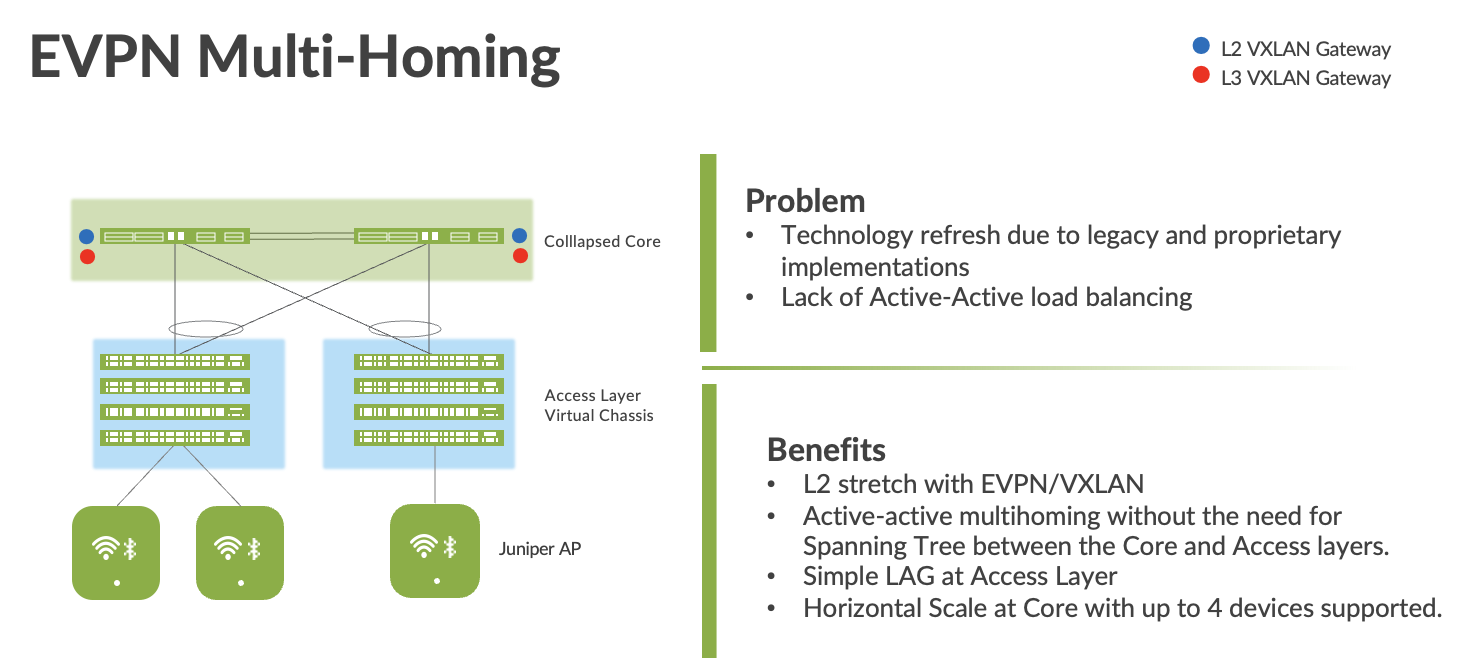 EVPN Multi-Homing

L2 VXLAN Gateway
L3 VXLAN Gateway

Colllapsed Core

Access Layer
Virtual Chassis

Juniper AP

Problem
• Technology refresh due to legacy and proprietary implementations
• Lack of Active-Active load balancing

Benefits
• L2 stretch with EVPN/VXLAN
• Active-active multihoming without the need for Spanning Tree between the Core and Access layers.
• Simple LAG at Access Layer
• Horizontal Scale at Core with up to 4 devices supported.